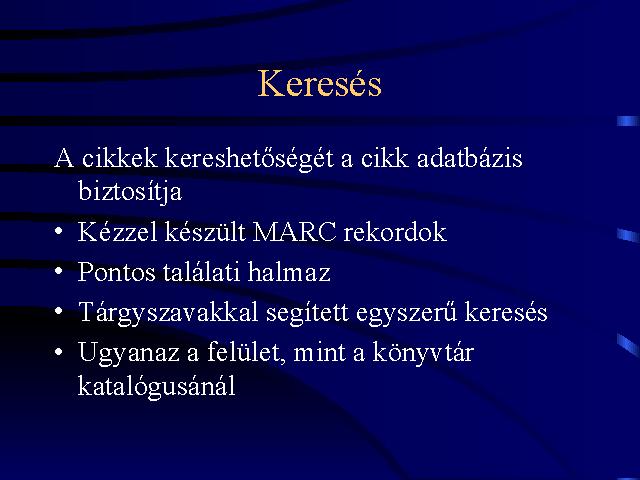 Keresés

A cikkek kereshetőségét a cikk adatbázis biztosítja

• Kézzel készült MARC rekordok
• Pontos találati halmaz
• Tárgyszavakkal segített egyszerű keresés
• Ugyanaz a felület, mint a könyvtár katalógusánál